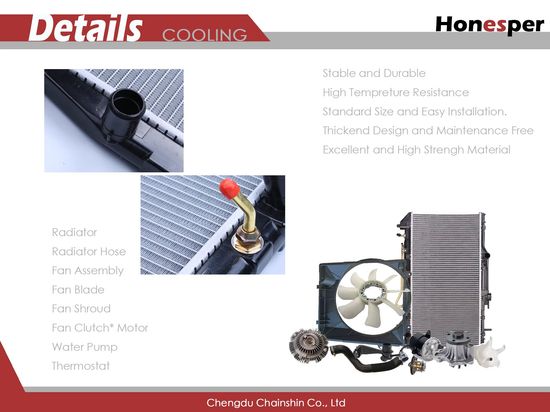 Details COOLING

Honesper

Stable and Durable
High Tempreture Resistance
Standard Size and Easy Installation.
Thickend Design and Maintenance Free
Excellent and High Strengh Material

Radiator
Radiator Hose
Fan Assembly
Fan Blade
Fan Shroud
Fan Clutch* Motor
Water Pump
Thermostat

Chengdu Chainshin Co., Ltd